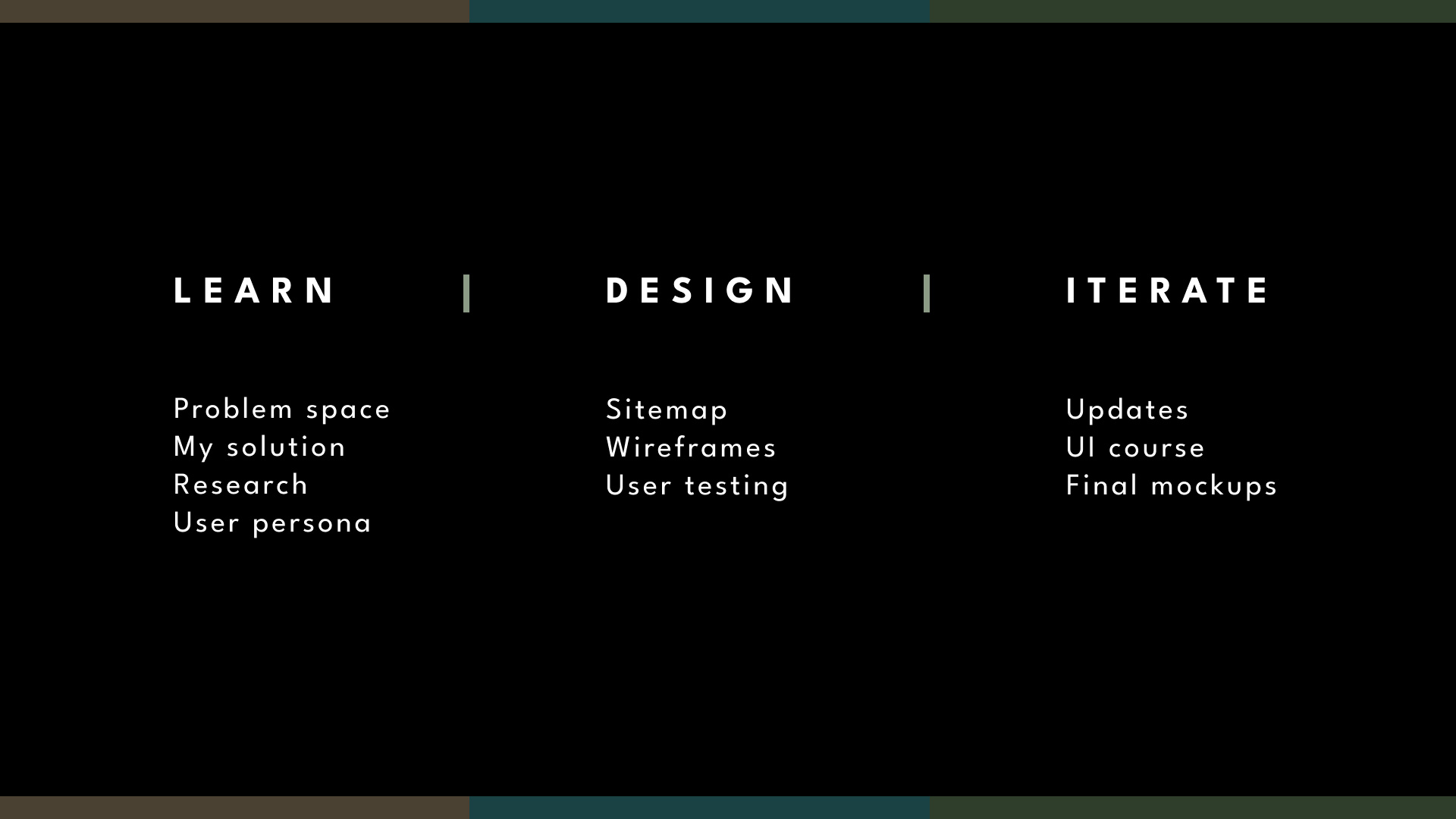 LEARN

Problem space
My solution
Research
User persona

DESIGN

Sitemap
Wireframes
User testing

ITERATE

Updates
UI course
Final mockups